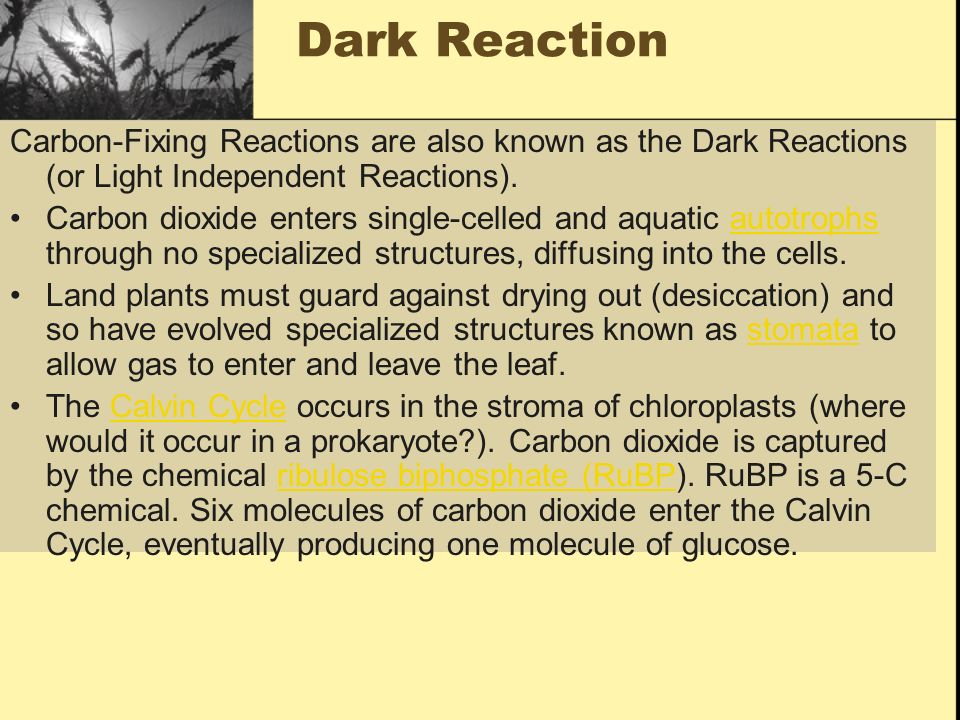 Dark Reaction

Carbon-Fixing Reactions are also known as the Dark Reactions (or Light Independent Reactions).

• Carbon dioxide enters single-celled and aquatic autotrophs through no specialized structures, diffusing into the cells.

• Land plants must guard against drying out (desiccation) and so have evolved specialized structures known as stomata to allow gas to enter and leave the leaf.

• The Calvin Cycle occurs in the stroma of chloroplasts (where would it occur in a prokaryote?). Carbon dioxide is captured by the chemical ribulose biphosphate (RuBP). RuBP is a 5-C chemical. Six molecules of carbon dioxide enter the Calvin Cycle, eventually producing one molecule of glucose.